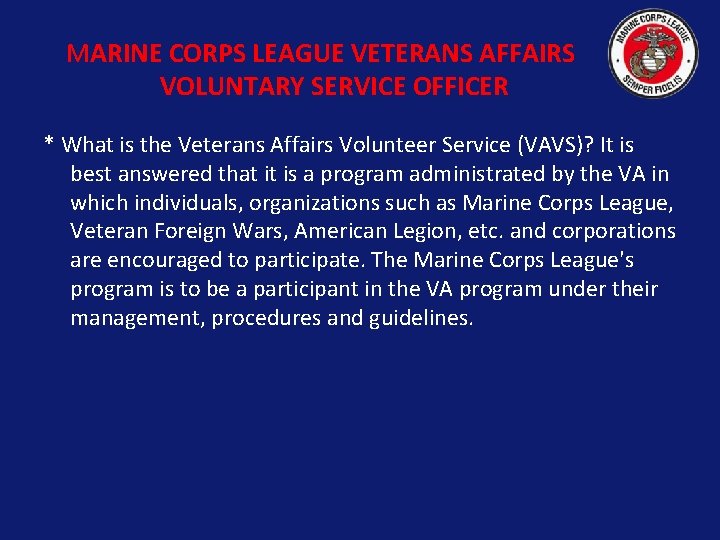 MARINE CORPS LEAGUE VETERANS AFFAIRS VOLUNTARY SERVICE OFFICER

MARINE CORPS LEAGUE
SEMPER FIDELIS

* What is the Veterans Affairs Volunteer Service (VAVS)? It is best answered that it is a program administrated by the VA in which individuals, organizations such as Marine Corps League, Veteran Foreign Wars, American Legion, etc. and corporations are encouraged to participate. The Marine Corps League's program is to be a participant in the VA program under their management, procedures and guidelines.